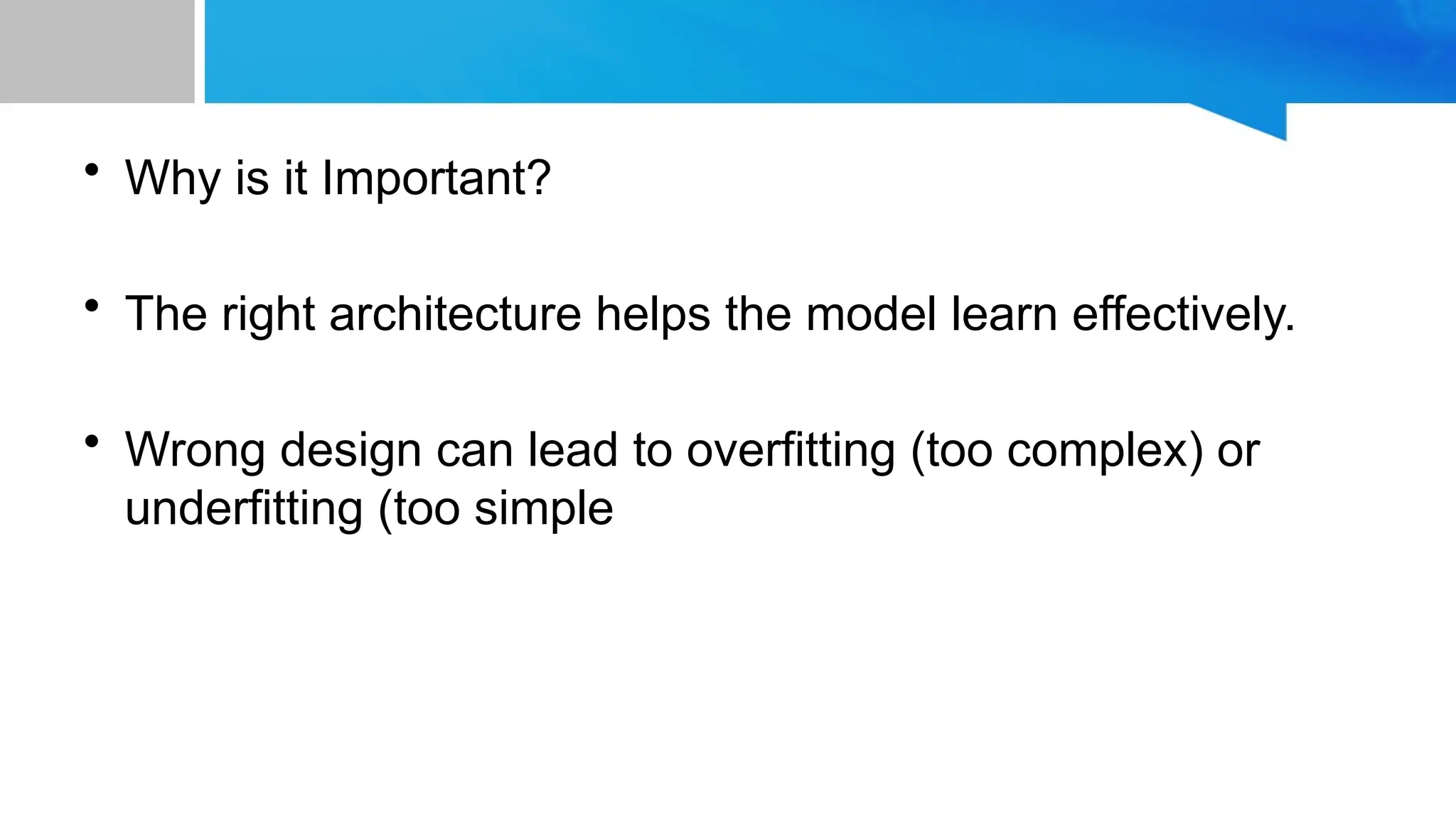 • Why is it Important?

• The right architecture helps the model learn effectively.

• Wrong design can lead to overfitting (too complex) or underfitting (too simple